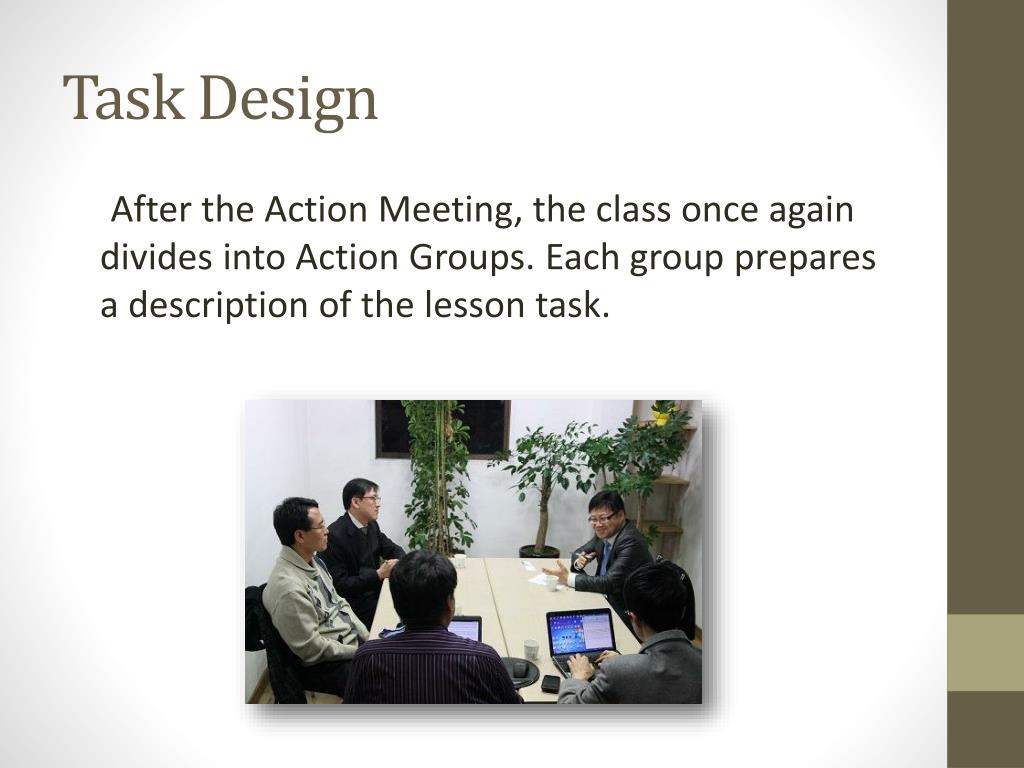 Task Design

After the Action Meeting, the class once again divides into Action Groups. Each group prepares a description of the lesson task.